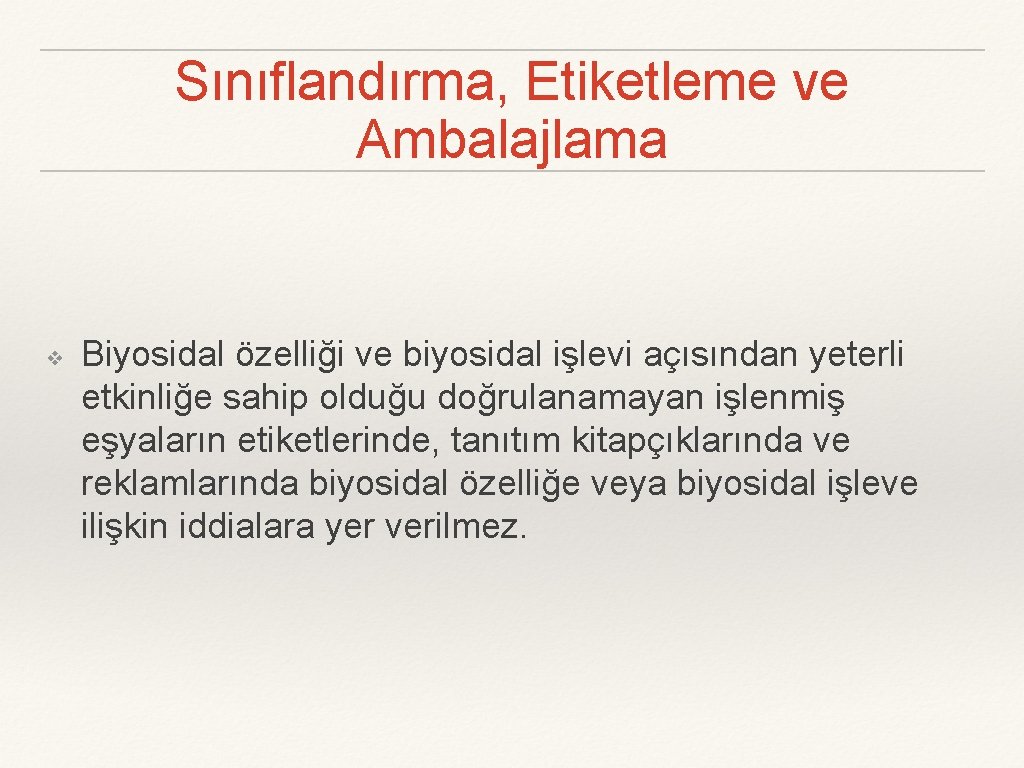 Sınıflandırma, Etiketleme ve Ambalajlama

❖ Biyosidal özelliği ve biyosidal işlevi açısından yeterli etkinliğe sahip olduğu doğrulanamayan işlenmiş eşyaların etiketlerinde, tanıtım kitapçıklarında ve reklamlarında biyosidal özelliğe veya biyosidal işleve ilişkin iddialara yer verilmez.